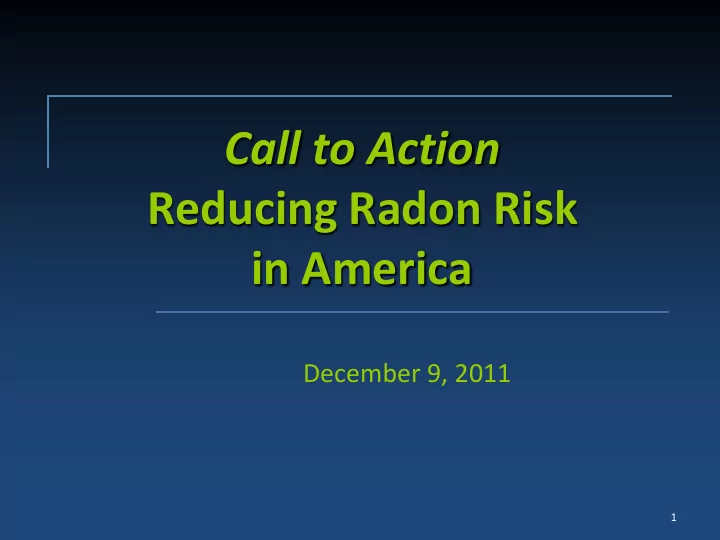 Call to Action
Reducing Radon Risk in America

December 9, 2011

1